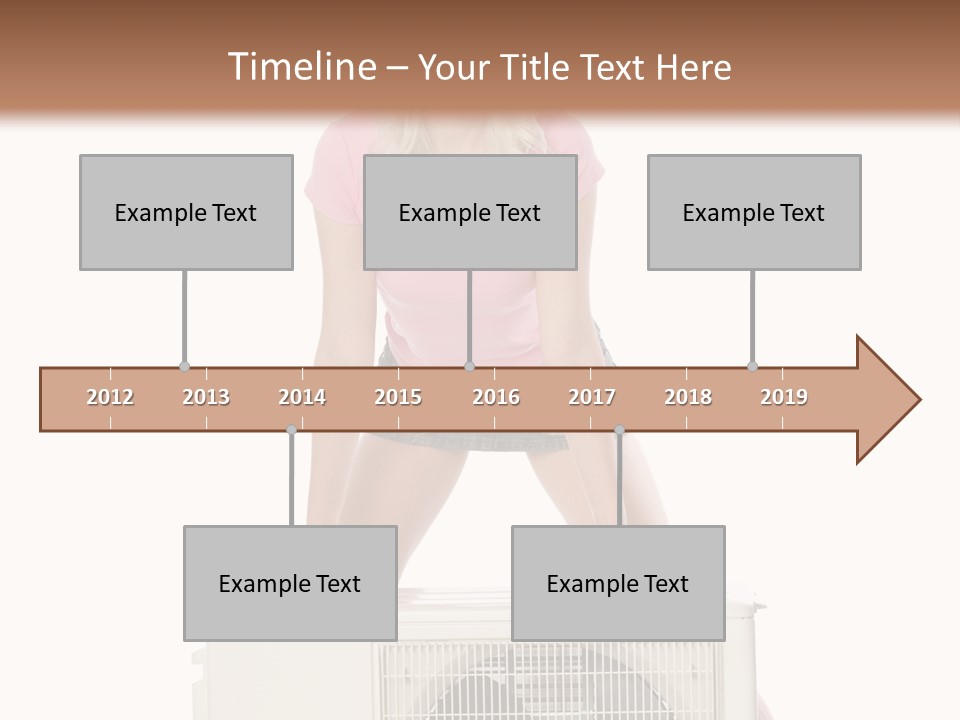 Timeline – Your Title Text Here

Example Text

Example Text

Example Text

2012 2013 2014 2015 2016 2017 2018 2019

Example Text

Example Text